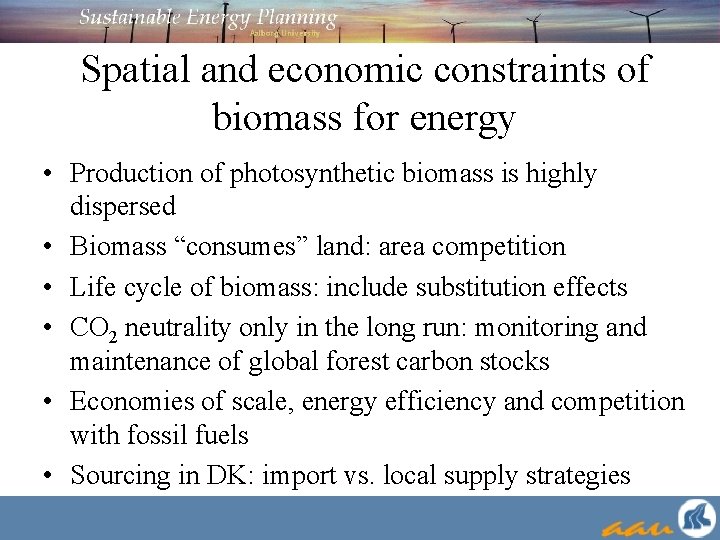 Sustainable Energy Planning
Aalborg University

Spatial and economic constraints of biomass for energy

• Production of photosynthetic biomass is highly dispersed
• Biomass “consumes” land: area competition
• Life cycle of biomass: include substitution effects
• $CO_2$ neutrality only in the long run: monitoring and maintenance of global forest carbon stocks
• Economies of scale, energy efficiency and competition with fossil fuels
• Sourcing in DK: import vs. local supply strategies

aau